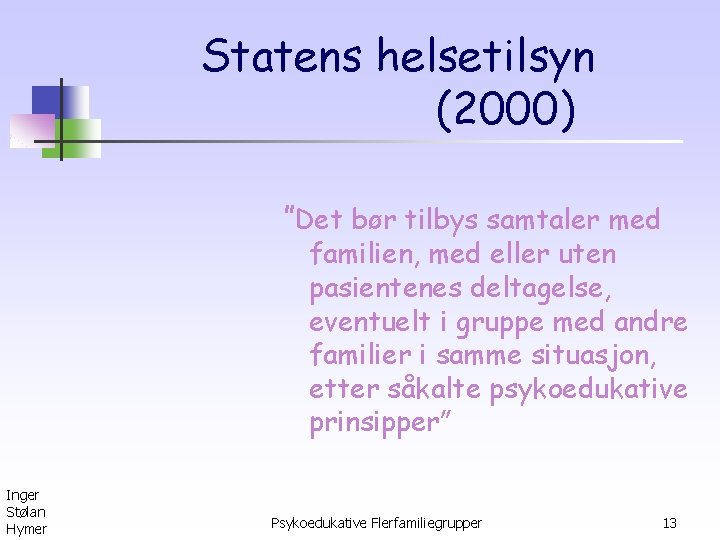 Statens helsetilsyn (2000)

"Det bør tilbys samtaler med familien, med eller uten pasientenes deltagelse, eventuelt i gruppe med andre familier i samme situasjon, etter såkalte psykoedukative prinsipper"

Inger Stølan Hymer

Psykoedukative Flerfamiliegrupper

13